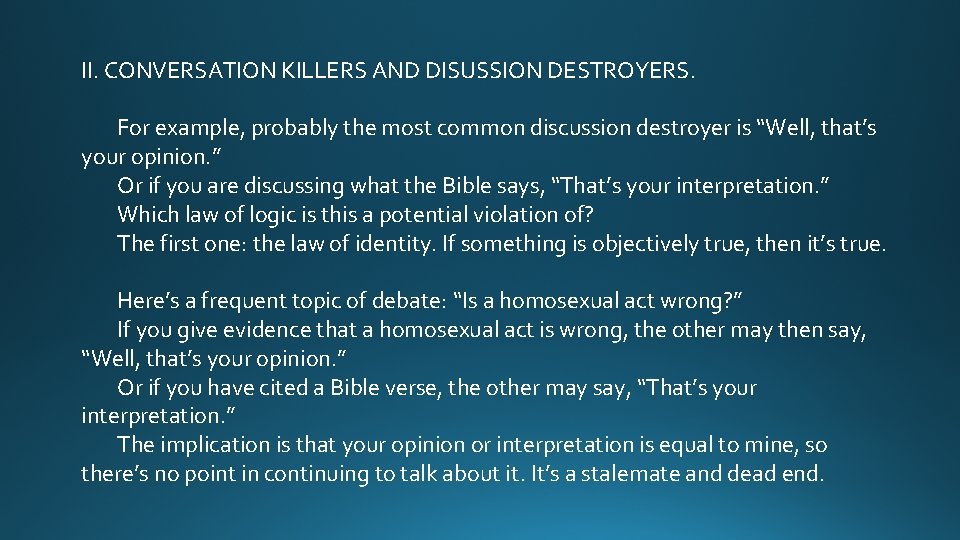 II. CONVERSATION KILLERS AND DISUSSION DESTROYERS.

For example, probably the most common discussion destroyer is “Well, that’s your opinion.”

Or if you are discussing what the Bible says, “That’s your interpretation.”

Which law of logic is this a potential violation of?

The first one: the law of identity. If something is objectively true, then it’s true.

Here’s a frequent topic of debate: “Is a homosexual act wrong?”

If you give evidence that a homosexual act is wrong, the other may then say, “Well, that’s your opinion.”

Or if you have cited a Bible verse, the other may say, “That’s your interpretation.”

The implication is that your opinion or interpretation is equal to mine, so there’s no point in continuing to talk about it. It’s a stalemate and dead end.